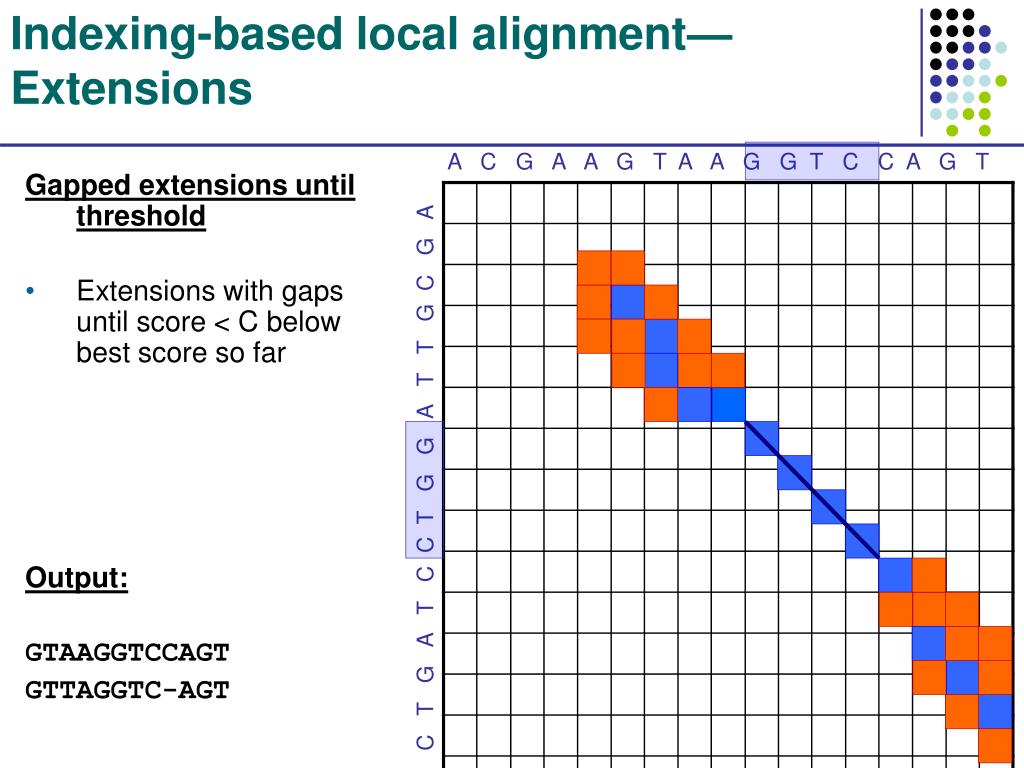 Indexing-based local alignment—Extensions

Gapped extensions until threshold

• Extensions with gaps until score < C below best score so far

Output:

GTAAGGTCCAGT
GTTAGGTC-AGT

A C G A A G T A A G G T C C A G T

A G C G T T A G G T C C T A G T C